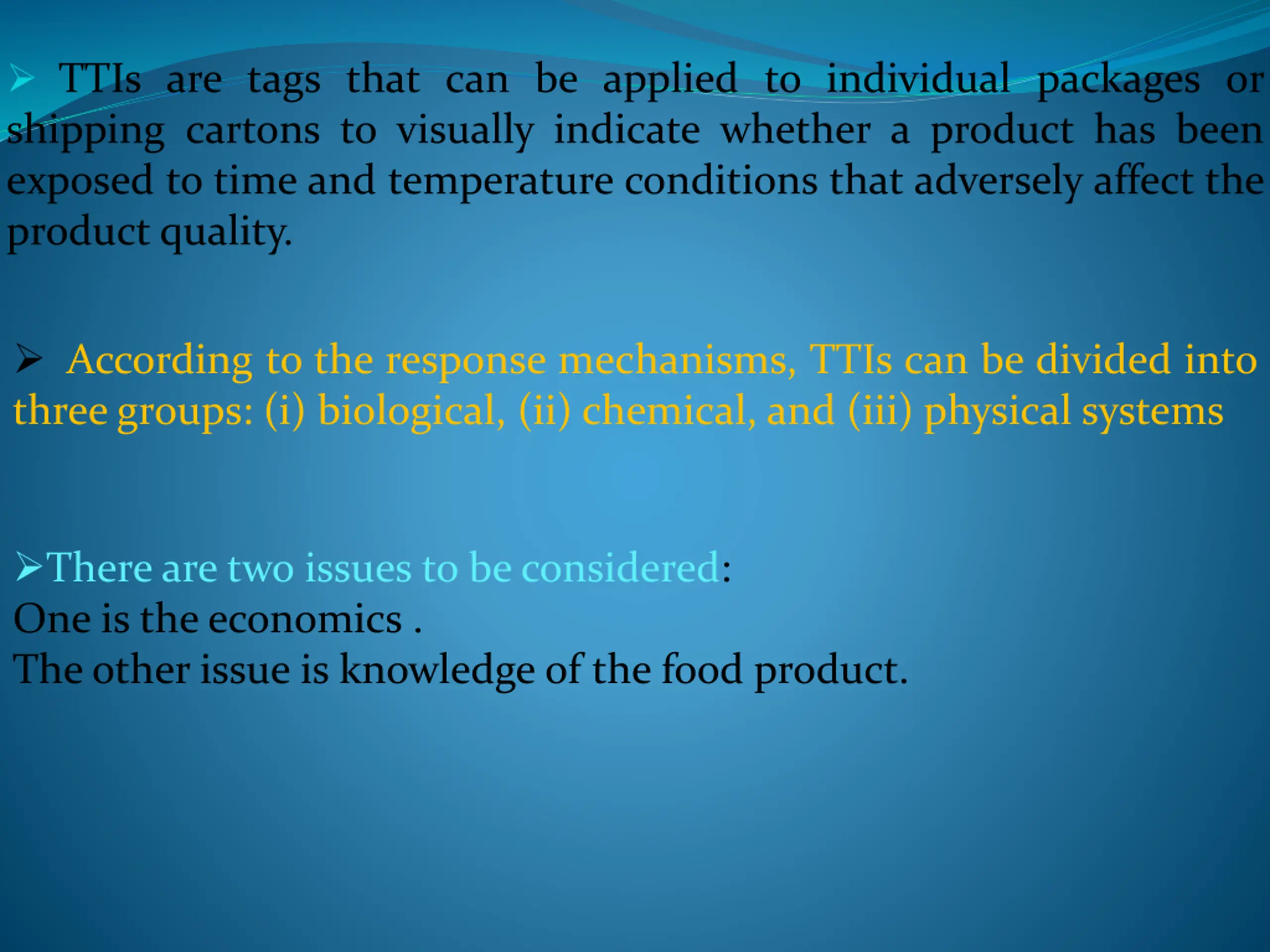 ➢ TTIs are tags that can be applied to individual packages or shipping cartons to visually indicate whether a product has been exposed to time and temperature conditions that adversely affect the product quality.

➢ According to the response mechanisms, TTIs can be divided into three groups: (i) biological, (ii) chemical, and (iii) physical systems

➢There are two issues to be considered:
One is the economics .
The other issue is knowledge of the food product.